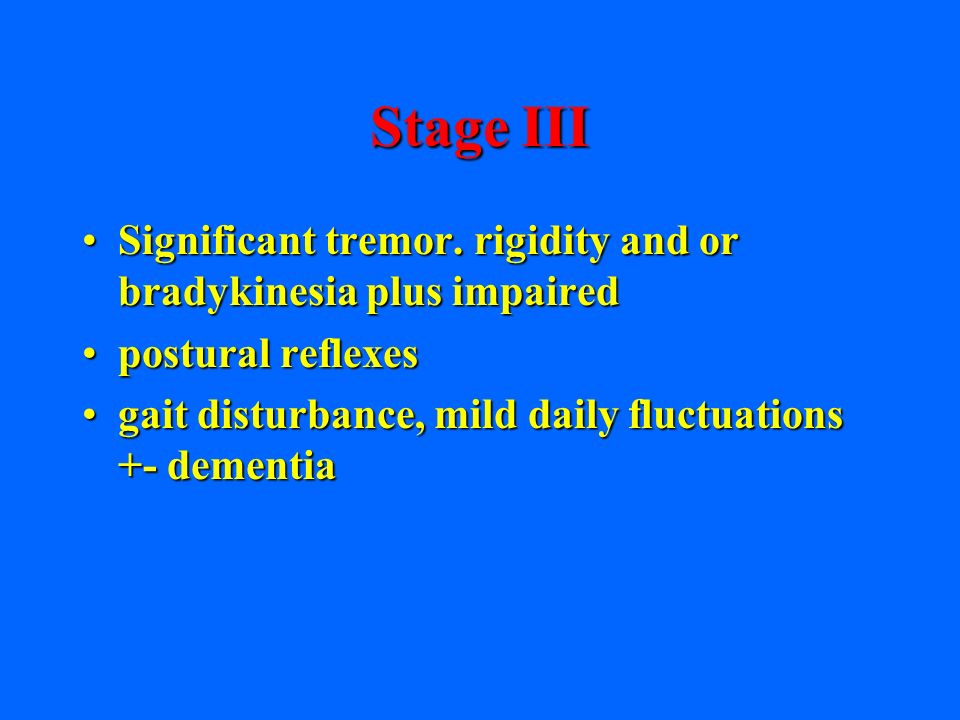 Stage III

• Significant tremor. rigidity and or bradykinesia plus impaired
• postural reflexes
• gait disturbance, mild daily fluctuations +- dementia